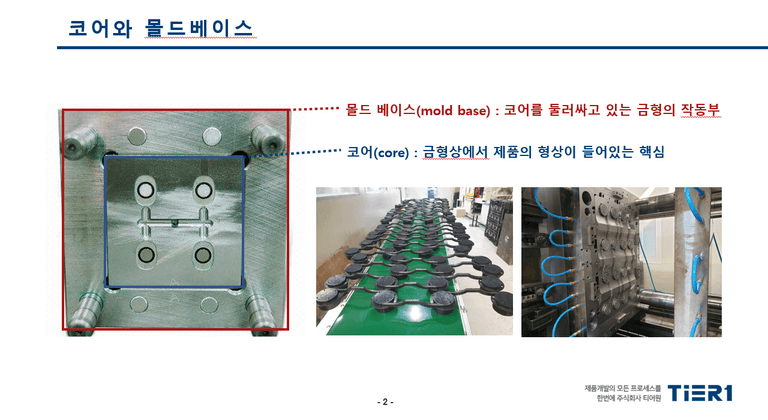 코어와 몰드베이스

몰드 베이스(mold base) : 코어를 둘러싸고 있는 금형의 작동부

코어(core) : 금형상에서 제품의 형상이 들어있는 핵심

- 2 -

제품개발의 모든 프로세스를
한번에 주식회사 티어원

TiER1